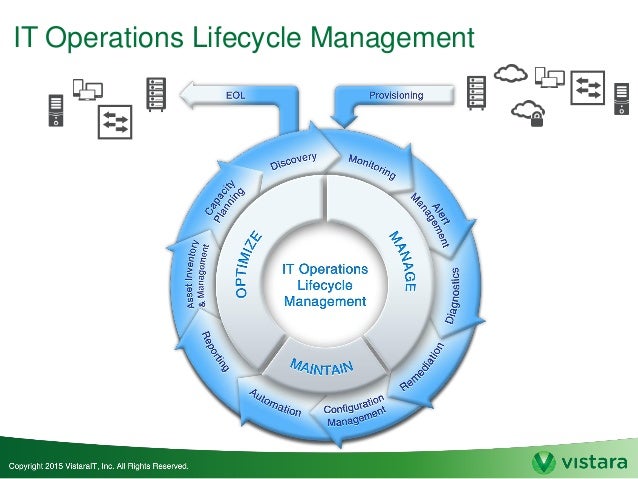 IT Operations Lifecycle Management

EOL

Provisioning

Discovery

Monitoring

Alert Management

Diagnostics

Remediation

Configuration Management

Automation

Reporting

Asset Inventory & Management

Capacity Planning

OPTIMIZE

MANAGE

MAINTAIN

IT Operations Lifecycle Management

Copyright 2015 VistaraIT, Inc. All Rights Reserved.

vistara